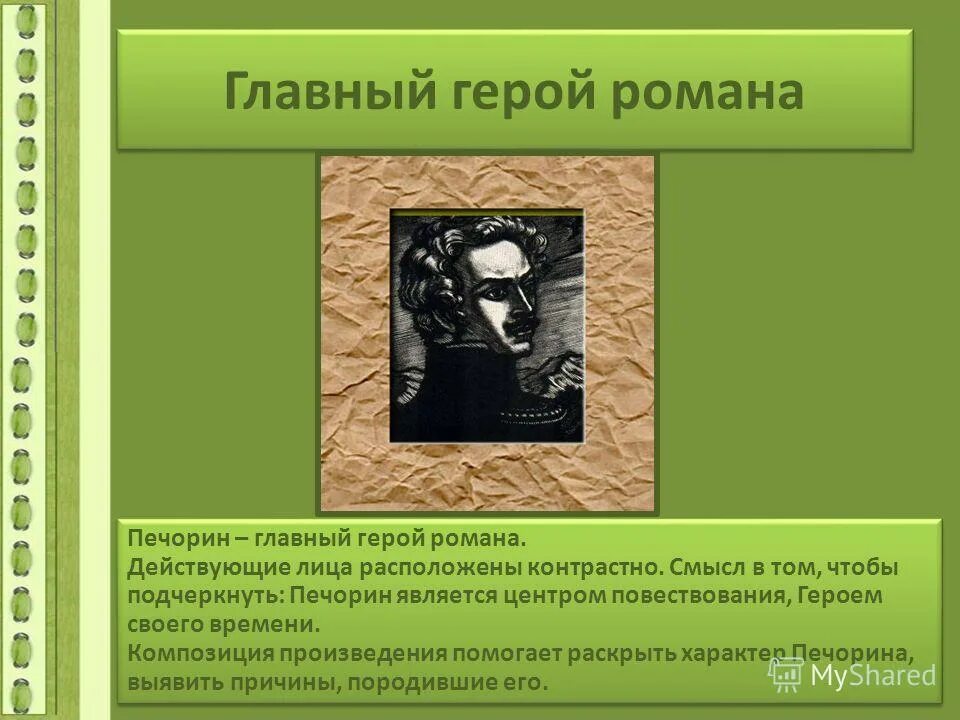 Главный герой романа

Печорин – главный герой романа.
Действующие лица расположены контрастно. Смысл в том, чтобы подчеркнуть: Печорин является центром повествования, Героем своего времени.
Композиция произведения помогает раскрыть характер Печорина, выявить причины, породившие его.

MyShared